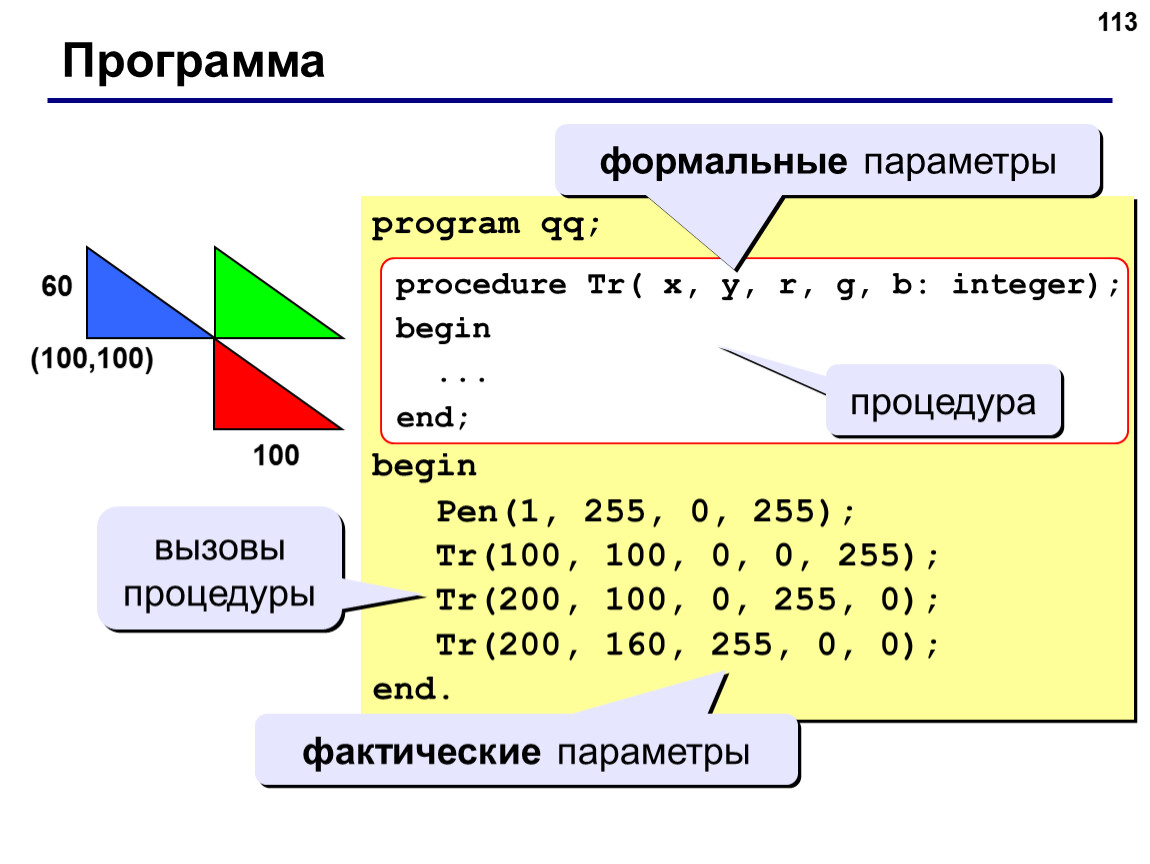 113

Программа

формальные параметры

60

(100,100)

100

program qq;

procedure Tr( x, y, r, g, b: integer);
begin
...
end;

процедура

begin
Pen(1, 255, 0, 255);
Tr(100, 100, 0, 0, 255);
Tr(200, 100, 0, 255, 0);
Tr(200, 160, 255, 0, 0);
end.

вызовы процедуры

фактические параметры